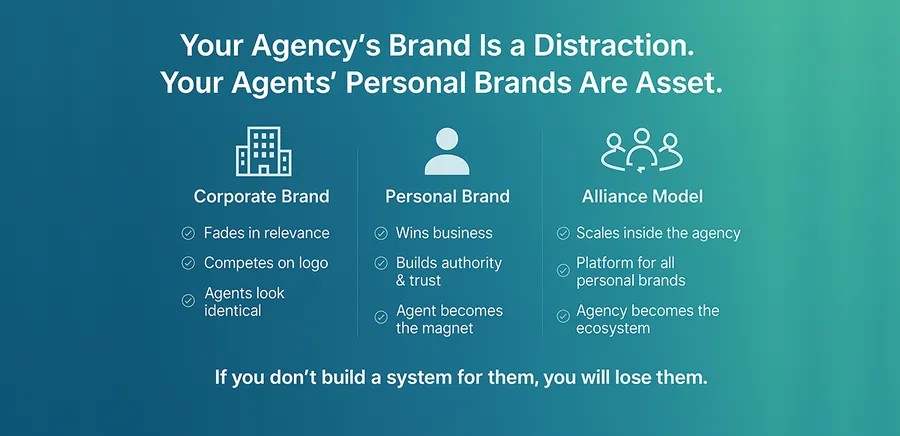 Your Agency's Brand Is a Distraction.
Your Agents' Personal Brands Are Asset.

Corporate Brand

Fades in relevance

Competes on logo

Agents look identical

Personal Brand

Wins business

Builds authority & trust

Agent becomes the magnet

Alliance Model

Scales inside the agency

Platform for all personal brands

Agency becomes the ecosystem

If you don't build a system for them, you will lose them.